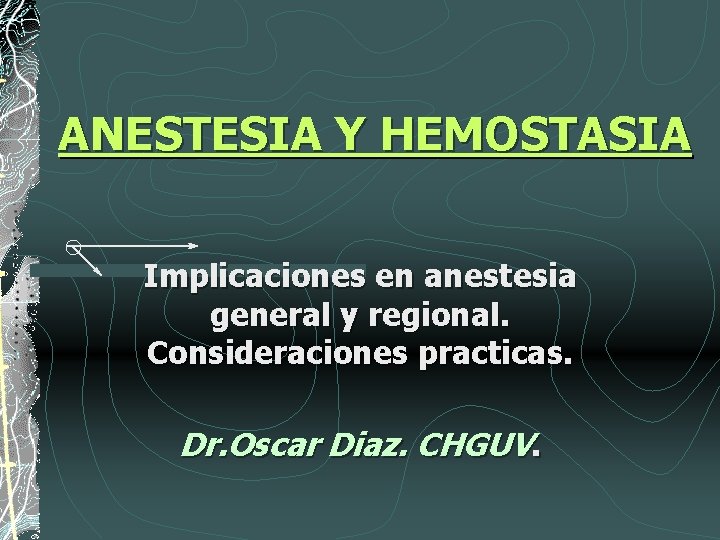 ANESTESIA Y HEMOSTASIA

Implicaciones en anestesia general y regional. Consideraciones practicas.

Dr.Oscar Diaz. CHGUV.